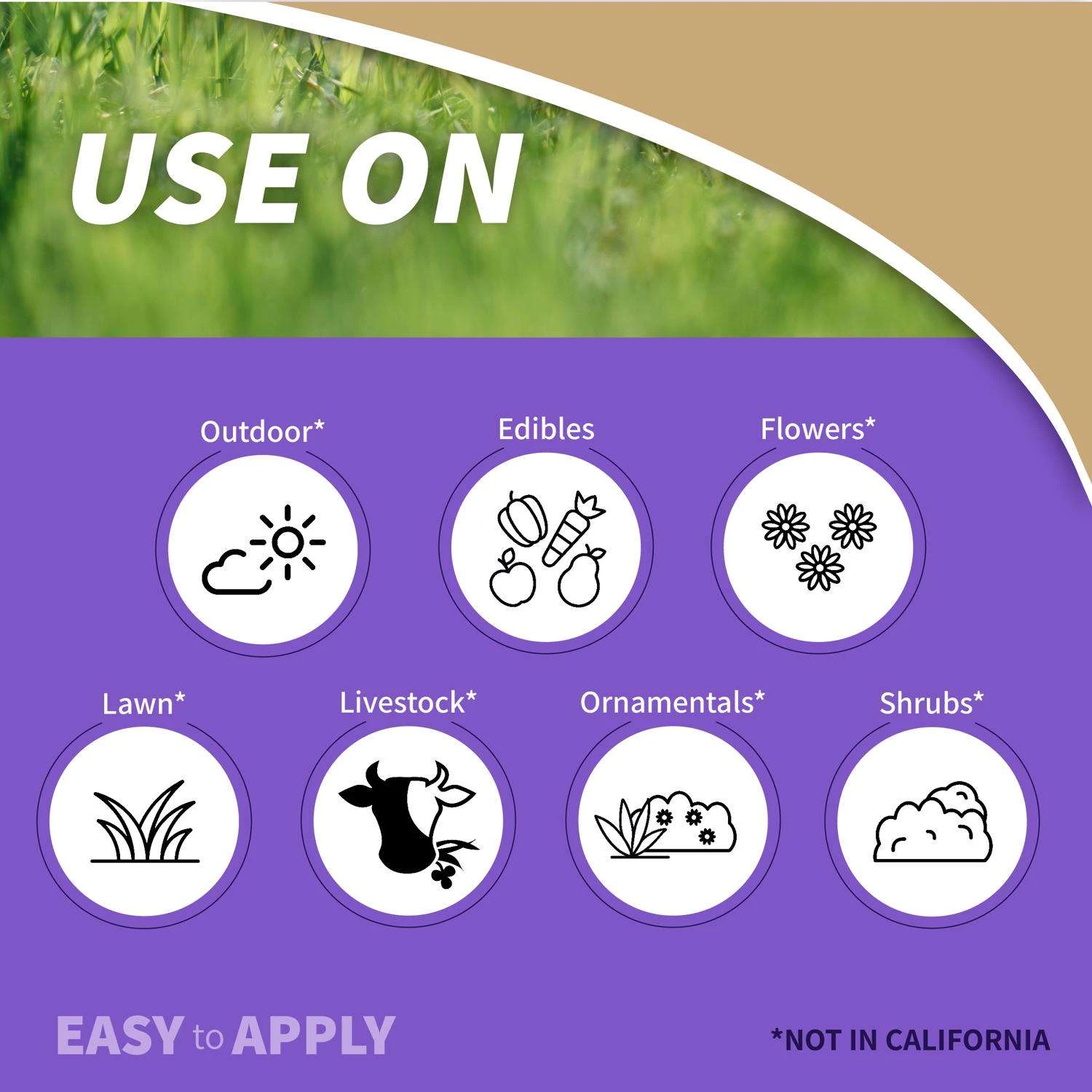 USE ON

Outdoor*

Edibles

Flowers*

Lawn*

Livestock*

Ornamentals*

Shrubs*

EASY to APPLY

*NOT IN CALIFORNIA